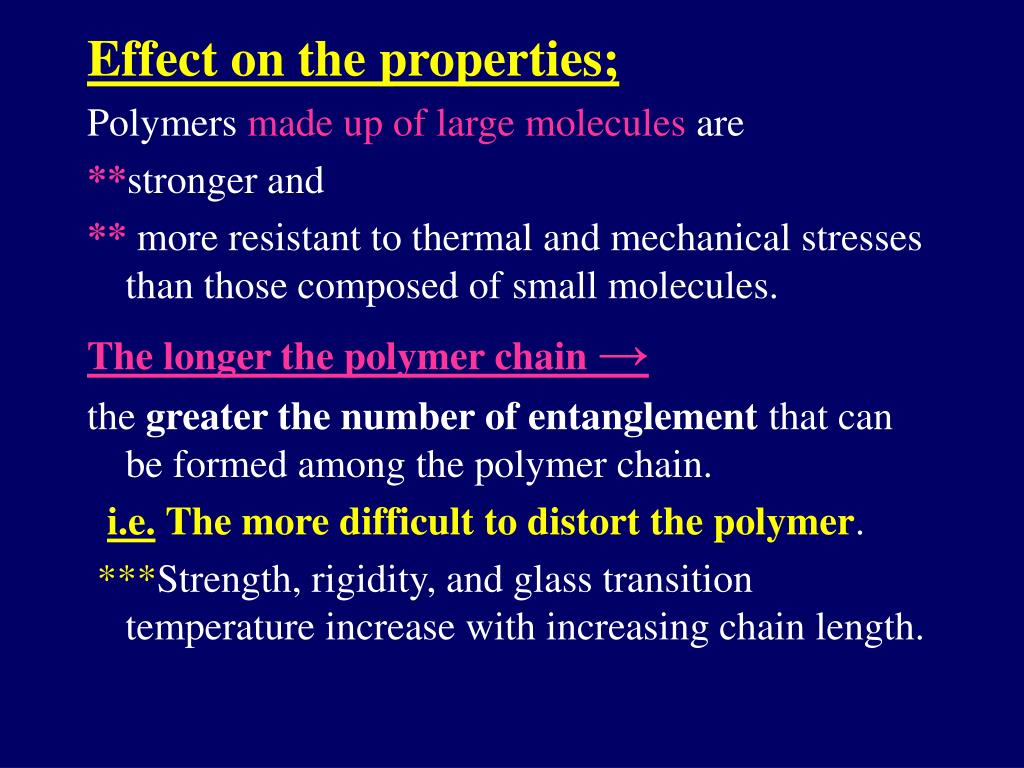 Effect on the properties;

Polymers made up of large molecules are

**stronger and

** more resistant to thermal and mechanical stresses than those composed of small molecules.

The longer the polymer chain →

the greater the number of entanglement that can be formed among the polymer chain.

i.e. The more difficult to distort the polymer.

***Strength, rigidity, and glass transition temperature increase with increasing chain length.